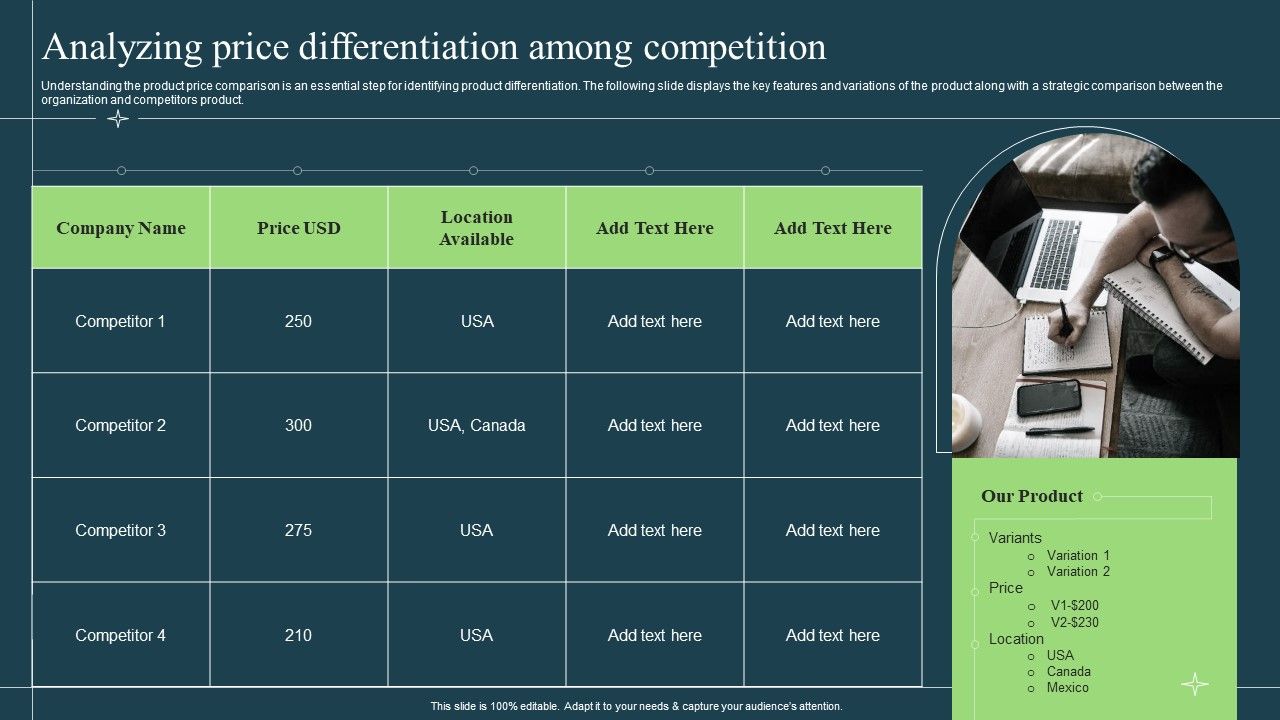 Analyzing price differentiation among competition

Understanding the product price comparison is an essential step for identifying product differentiation. The following slide displays the key features and variations of the product along with a strategic comparison between the organization and competitors product.

| Company Name | Price USD | Location Available | Add Text Here | Add Text Here |
|---|---|---|---|---|
| Competitor 1 | 250 | USA | Add text here | Add text here |
| Competitor 2 | 300 | USA, Canada | Add text here | Add text here |
| Competitor 3 | 275 | USA | Add text here | Add text here |
| Competitor 4 | 210 | USA | Add text here | Add text here |

Our Product

Variants
o Variation 1
o Variation 2
Price
o V1-$200
o V2-$230
Location
o USA
o Canada
o Mexico

This slide is 100% editable. Adapt it to your needs & capture your audience's attention.